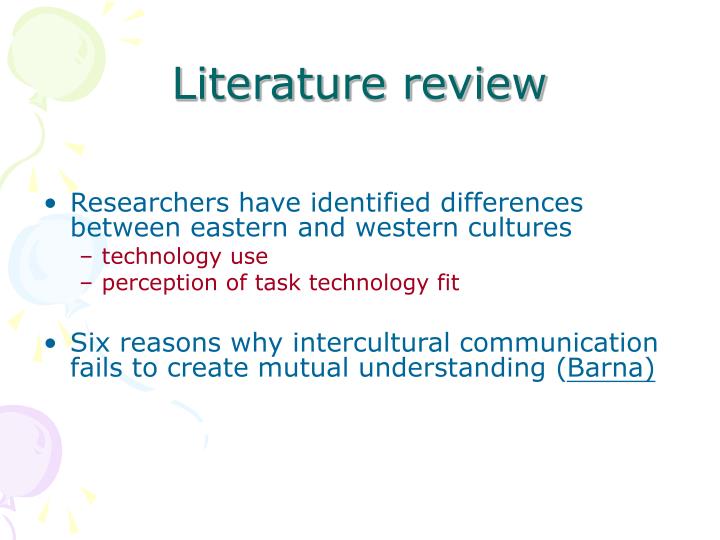 Literature review

• Researchers have identified differences between eastern and western cultures
– technology use
– perception of task technology fit

• Six reasons why intercultural communication fails to create mutual understanding (Barna)